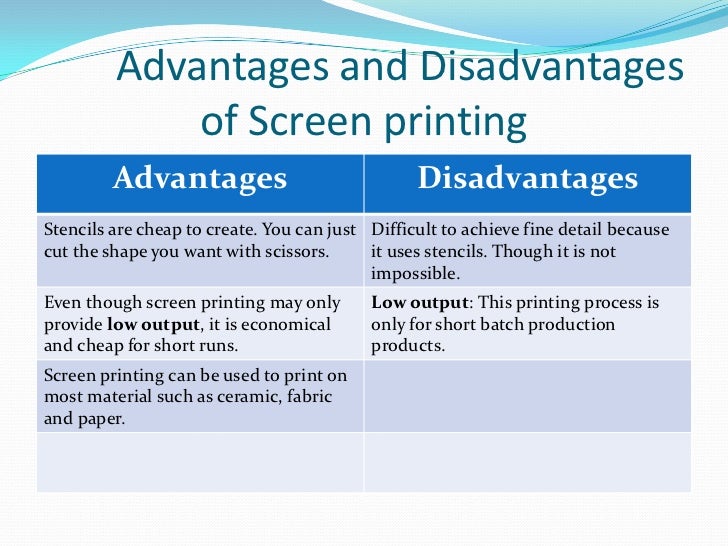 Advantages and Disadvantages of Screen printing

| Advantages | Disadvantages |
|---|---|
| Stencils are cheap to create. You can just cut the shape you want with scissors. | Difficult to achieve fine detail because it uses stencils. Though it is not impossible. |
| Even though screen printing may only provide **low output**, it is economical and cheap for short runs. | **Low output**: This printing process is only for short batch production products. |
| Screen printing can be used to print on most material such as ceramic, fabric and paper. | |
| | |